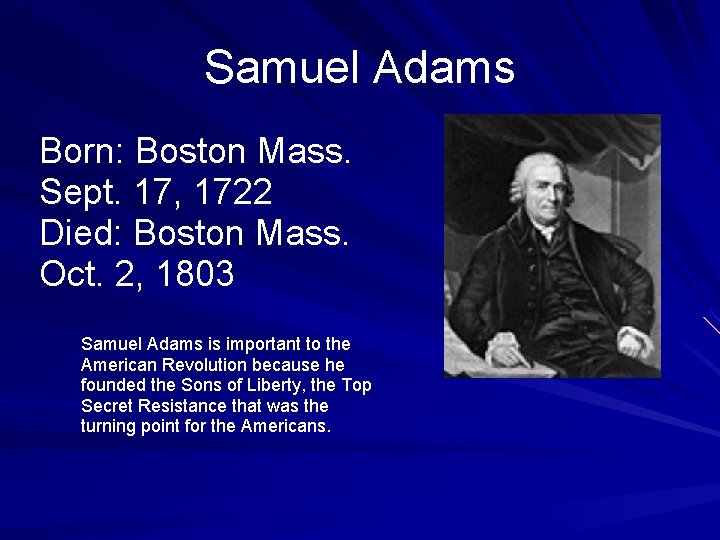 Samuel Adams

Born: Boston Mass.
Sept. 17, 1722
Died: Boston Mass.
Oct. 2, 1803

Samuel Adams is important to the American Revolution because he founded the Sons of Liberty, the Top Secret Resistance that was the turning point for the Americans.